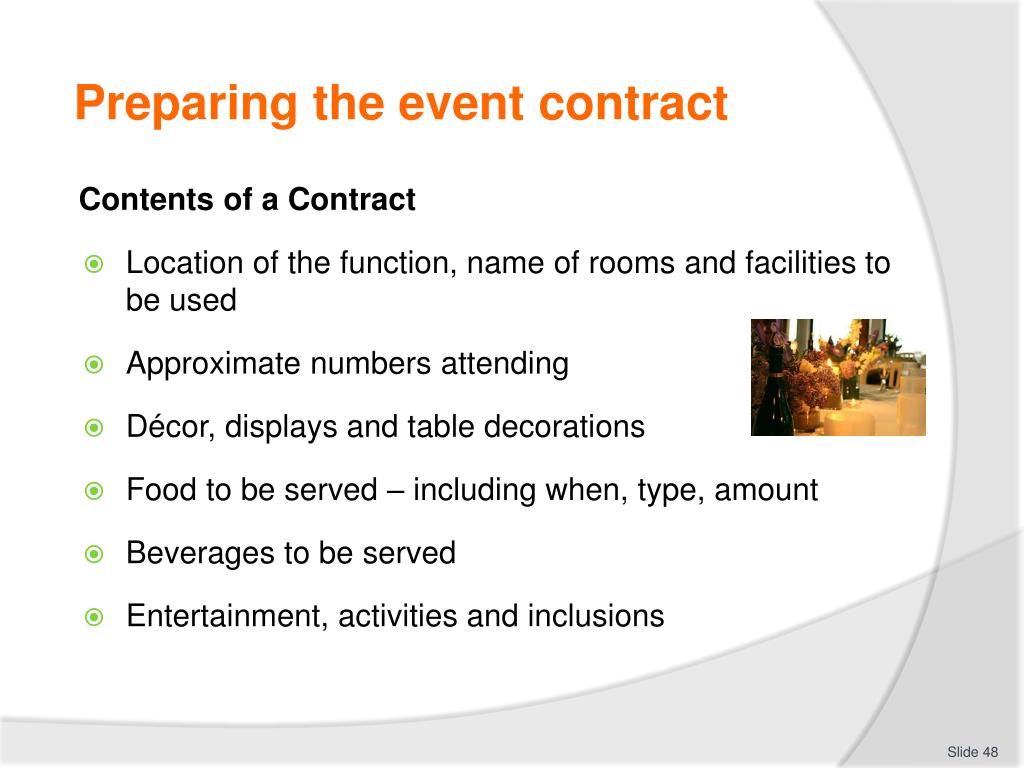 Preparing the event contract

Contents of a Contract

Location of the function, name of rooms and facilities to be used

Approximate numbers attending

Décor, displays and table decorations

Food to be served – including when, type, amount

Beverages to be served

Entertainment, activities and inclusions

Slide 48